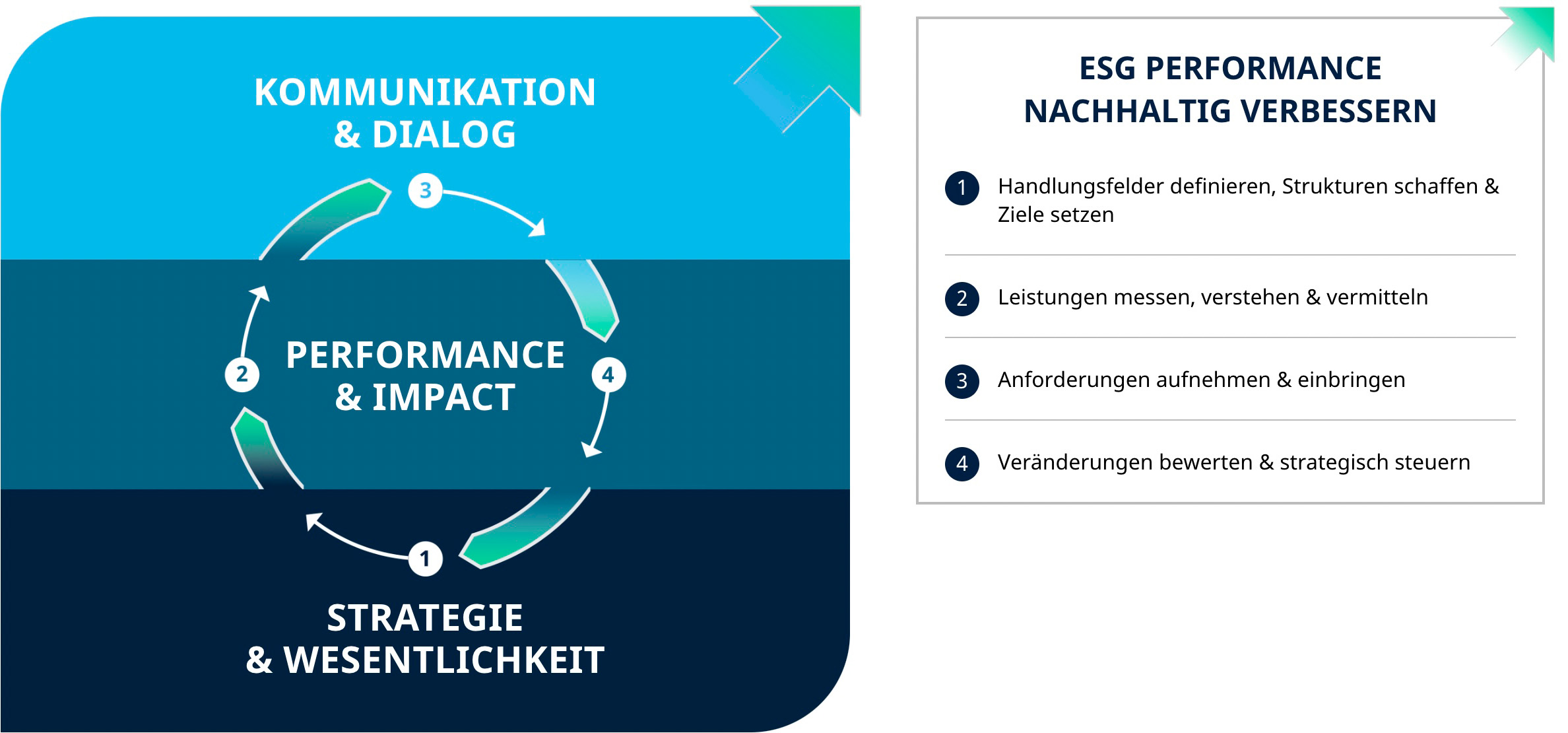 KOMMUNIKATION & DIALOG

3

PERFORMANCE & IMPACT

2

4

1

STRATEGIE & WESENTLICHKEIT

ESG PERFORMANCE NACHHALTIG VERBESSERN

1 Handlungsfelder definieren, Strukturen schaffen & Ziele setzen

2 Leistungen messen, verstehen & vermitteln

3 Anforderungen aufnehmen & einbringen

4 Veränderungen bewerten & strategisch steuern